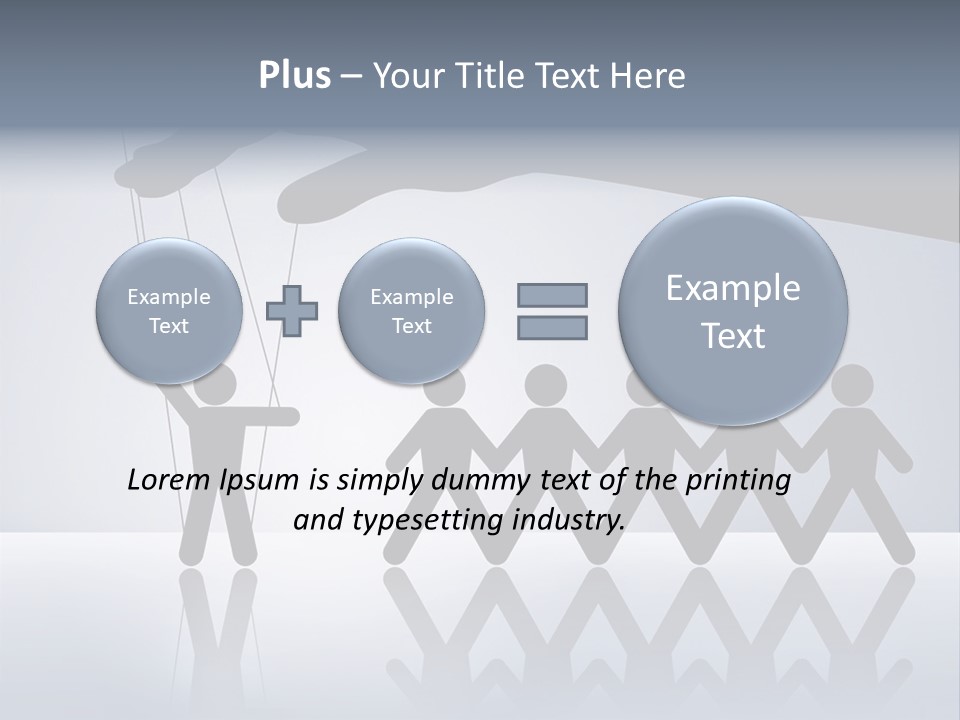 Plus – Your Title Text Here

Example Text

Example Text

Example Text

Lorem Ipsum is simply dummy text of the printing and typesetting industry.